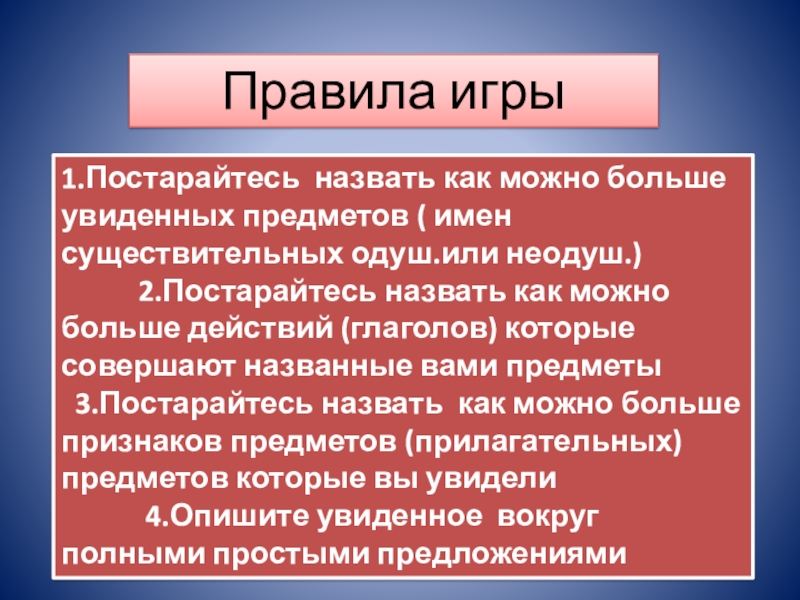 Правила игры

1.Постарайтесь назвать как можно больше увиденных предметов ( имен существительных одуш.или неодуш.)

2.Постарайтесь назвать как можно больше действий (глаголов) которые совершают названные вами предметы

3.Постарайтесь назвать как можно больше признаков предметов (прилагательных) предметов которые вы увидели

4.Опишите увиденное вокруг полными простыми предложениями